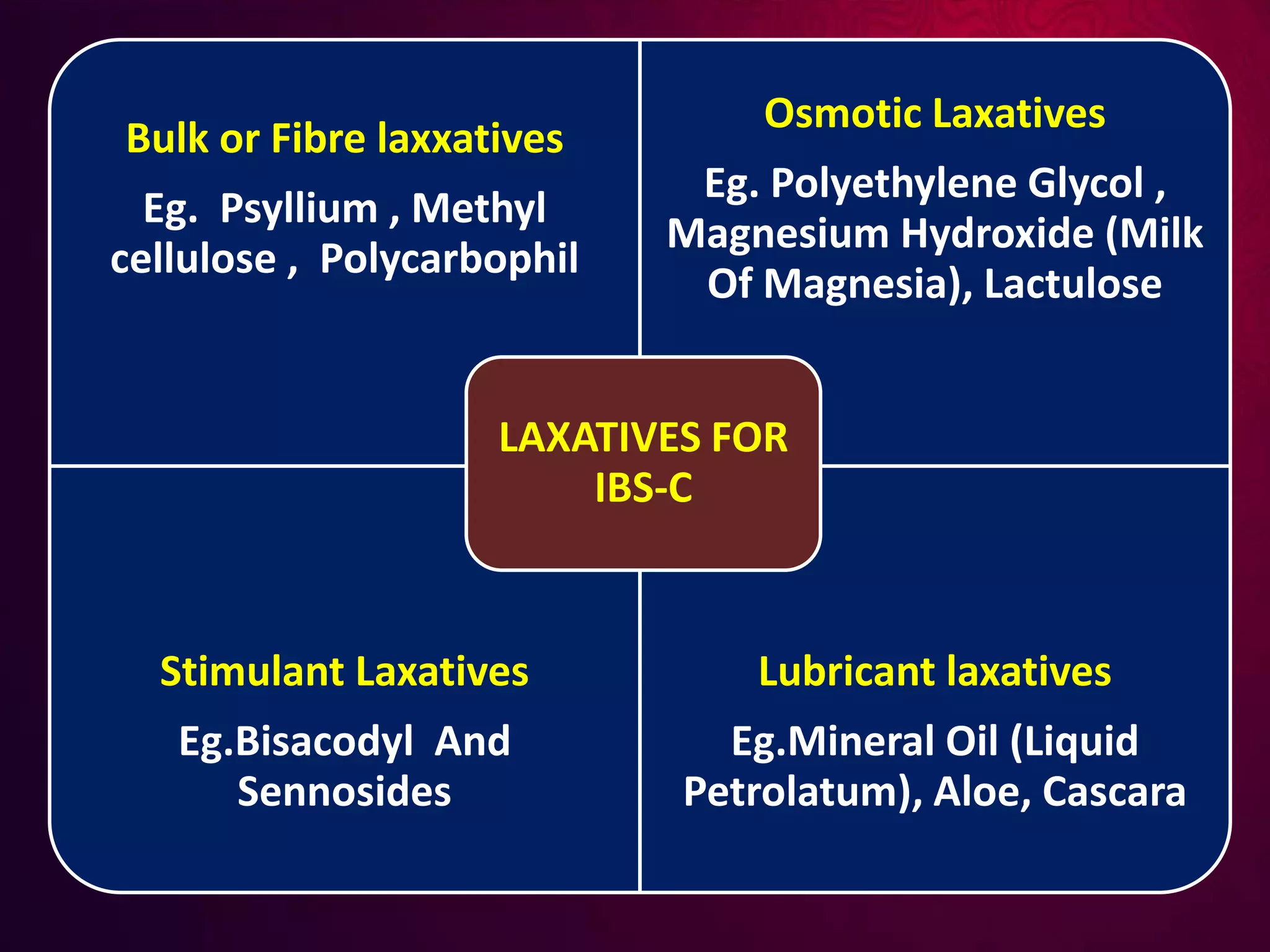 Bulk or Fibre laxxatives

Eg. Psyllium , Methyl cellulose , Polycarbophil

Osmotic Laxatives

Eg. Polyethylene Glycol , Magnesium Hydroxide (Milk Of Magnesia), Lactulose

LAXATIVES FOR IBS-C

Stimulant Laxatives

Eg.Bisacodyl And Sennosides

Lubricant laxatives

Eg.Mineral Oil (Liquid Petrolatum), Aloe, Cascara